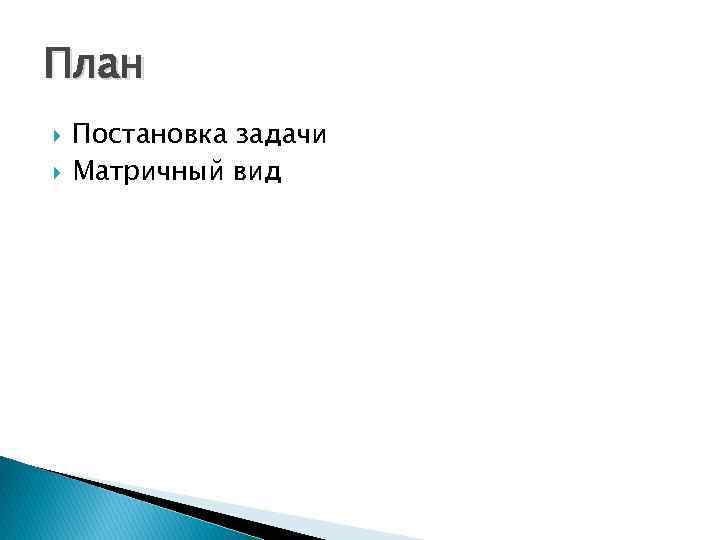 План

Постановка задачи
Матричный вид